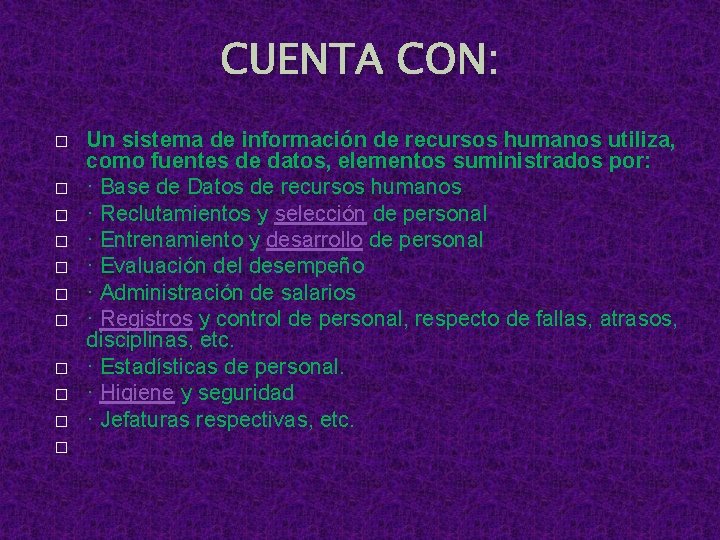 CUENTA CON:

Un sistema de información de recursos humanos utiliza, como fuentes de datos, elementos suministrados por:

· Base de Datos de recursos humanos

· Reclutamientos y selección de personal

· Entrenamiento y desarrollo de personal

· Evaluación del desempeño

· Administración de salarios

· Registros y control de personal, respecto de fallas, atrasos, disciplinas, etc.

· Estadísticas de personal.

· Higiene y seguridad

· Jefaturas respectivas, etc.